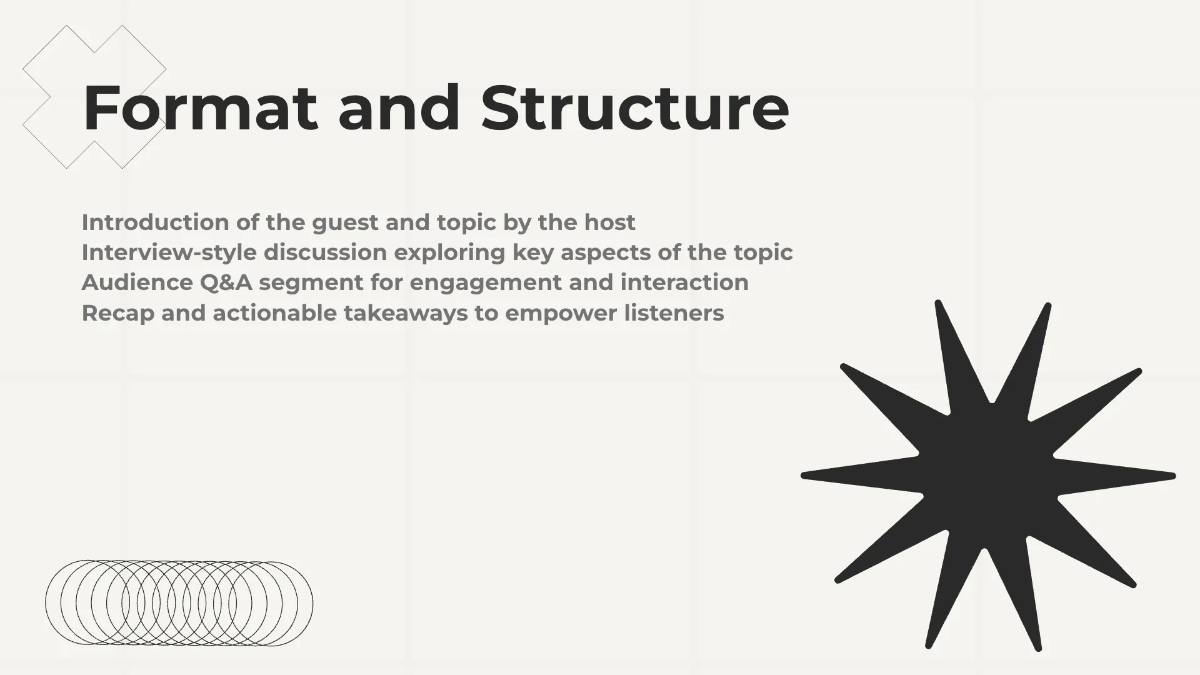 Format and Structure

Introduction of the guest and topic by the host
Interview-style discussion exploring key aspects of the topic
Audience Q&A segment for engagement and interaction
Recap and actionable takeaways to empower listeners